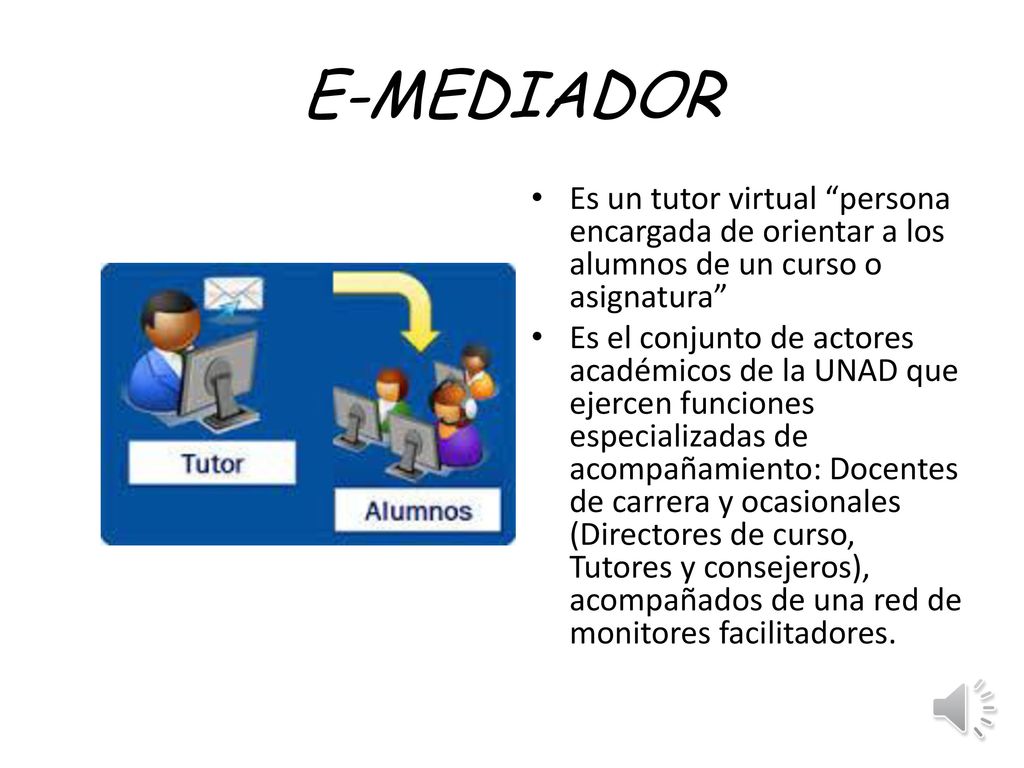 E-MEDIADOR

Tutor

Alumnos

• Es un tutor virtual “persona encargada de orientar a los alumnos de un curso o asignatura”
• Es el conjunto de actores académicos de la UNAD que ejercen funciones especializadas de acompañamiento: Docentes de carrera y ocasionales (Directores de curso, Tutores y consejeros), acompañados de una red de monitores facilitadores.